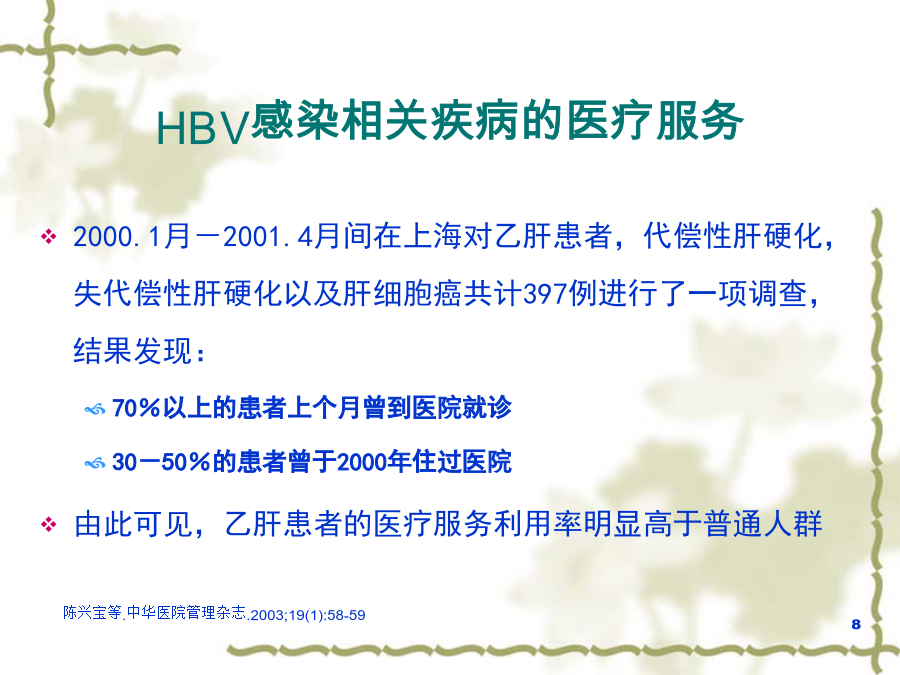 HBV感染相关疾病的医疗服务

❖ 2000.1月－2001.4月间在上海对乙肝患者，代偿性肝硬化，失代偿性肝硬化以及肝细胞癌共计397例进行了一项调查，结果发现：

70%以上的患者上个月曾到医院就诊

30－50%的患者曾于2000年住过医院

❖ 由此可见，乙肝患者的医疗服务利用率明显高于普通人群

陈兴宝等.中华医院管理杂志.2003;19(1):58-59

8